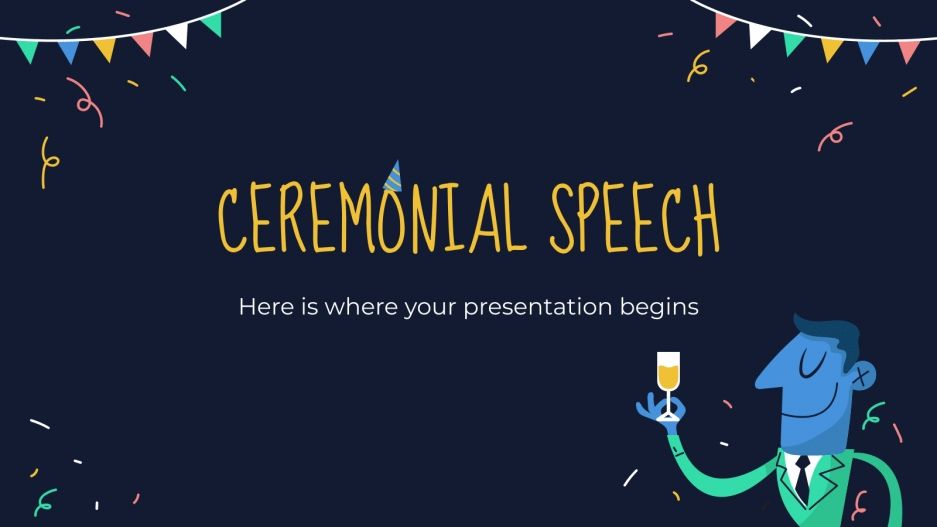 CEREMONIAL SPEECH

Here is where your presentation begins